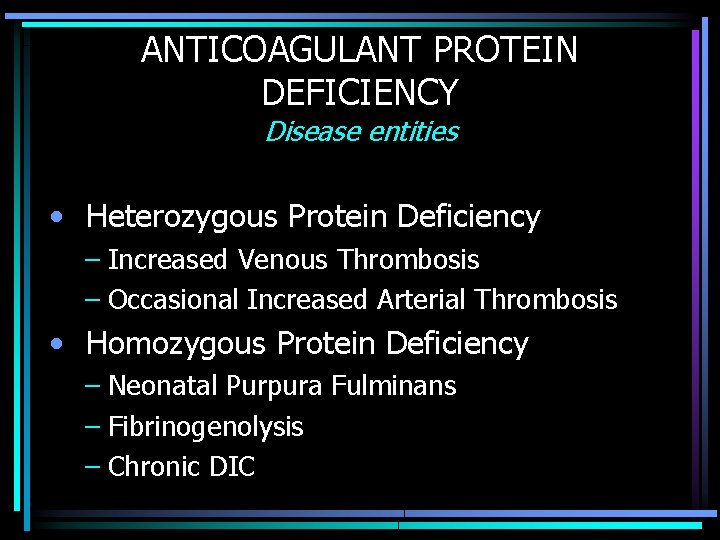 ANTICOAGULANT PROTEIN DEFICIENCY
Disease entities

• Heterozygous Protein Deficiency
– Increased Venous Thrombosis
– Occasional Increased Arterial Thrombosis
• Homozygous Protein Deficiency
– Neonatal Purpura Fulminans
– Fibrinogenolysis
– Chronic DIC